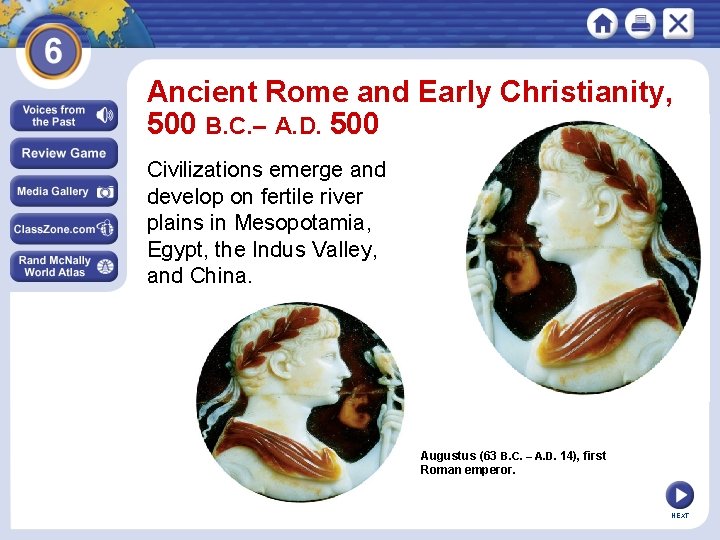 6

Voices from the Past

Review Game

Media Gallery

ClassZone.com

Rand McNally World Atlas

Ancient Rome and Early Christianity, 500 B.C.– A.D. 500

Civilizations emerge and develop on fertile river plains in Mesopotamia, Egypt, the Indus Valley, and China.

Augustus (63 B.C. – A.D. 14), first Roman emperor.

NEXT